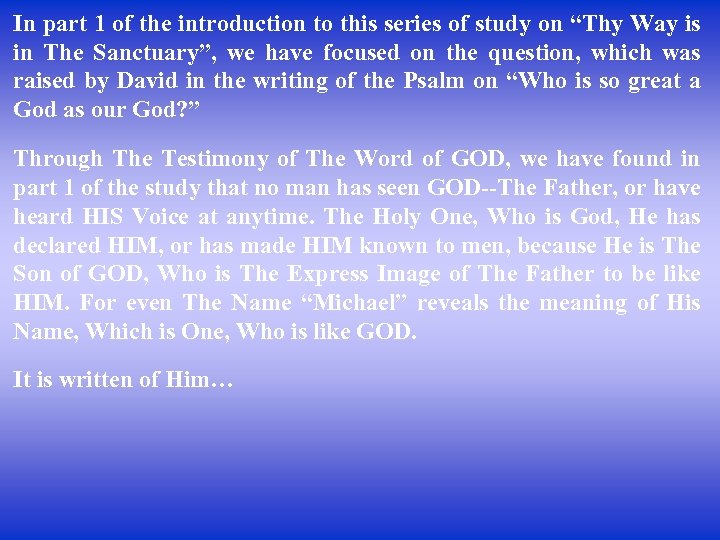 In part 1 of the introduction to this series of study on “Thy Way is in The Sanctuary”, we have focused on the question, which was raised by David in the writing of the Psalm on “Who is so great a God as our God?”

Through The Testimony of The Word of GOD, we have found in part 1 of the study that no man has seen GOD--The Father, or have heard HIS Voice at anytime. The Holy One, Who is God, He has declared HIM, or has made HIM known to men, because He is The Son of GOD, Who is The Express Image of The Father to be like HIM. For even The Name “Michael” reveals the meaning of His Name, Which is One, Who is like GOD.

It is written of Him…